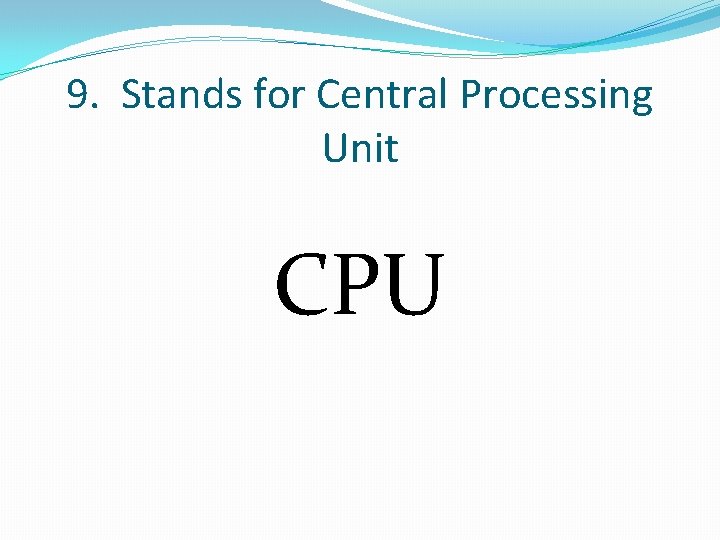 9. Stands for Central Processing Unit

CPU